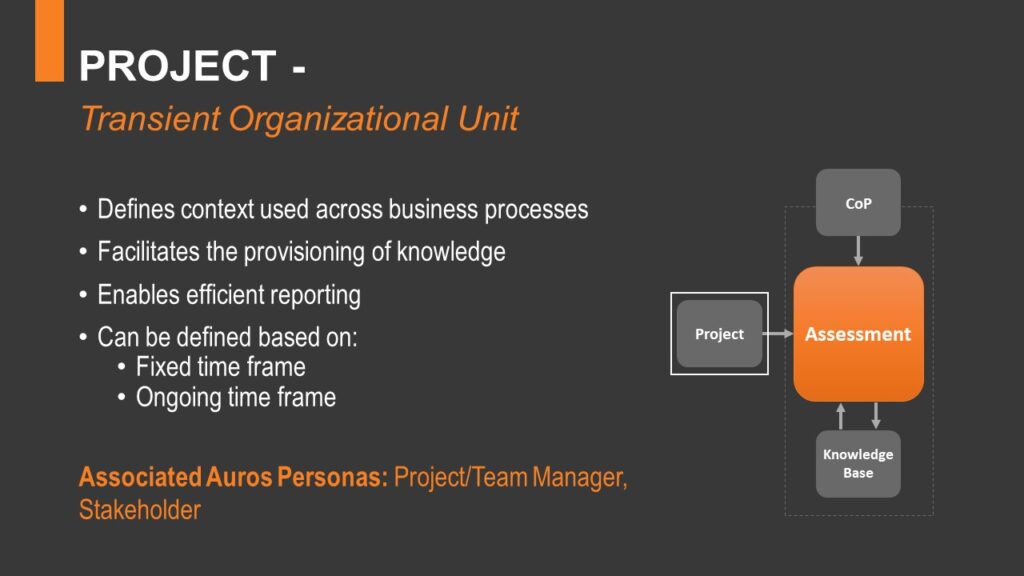 PROJECT -

Transient Organizational Unit

• Defines context used across business processes
• Facilitates the provisioning of knowledge
• Enables efficient reporting
• Can be defined based on:
 • Fixed time frame
 • Ongoing time frame

Associated Auros Personas: Project/Team Manager, Stakeholder

CoP

Project

Assessment

Knowledge Base